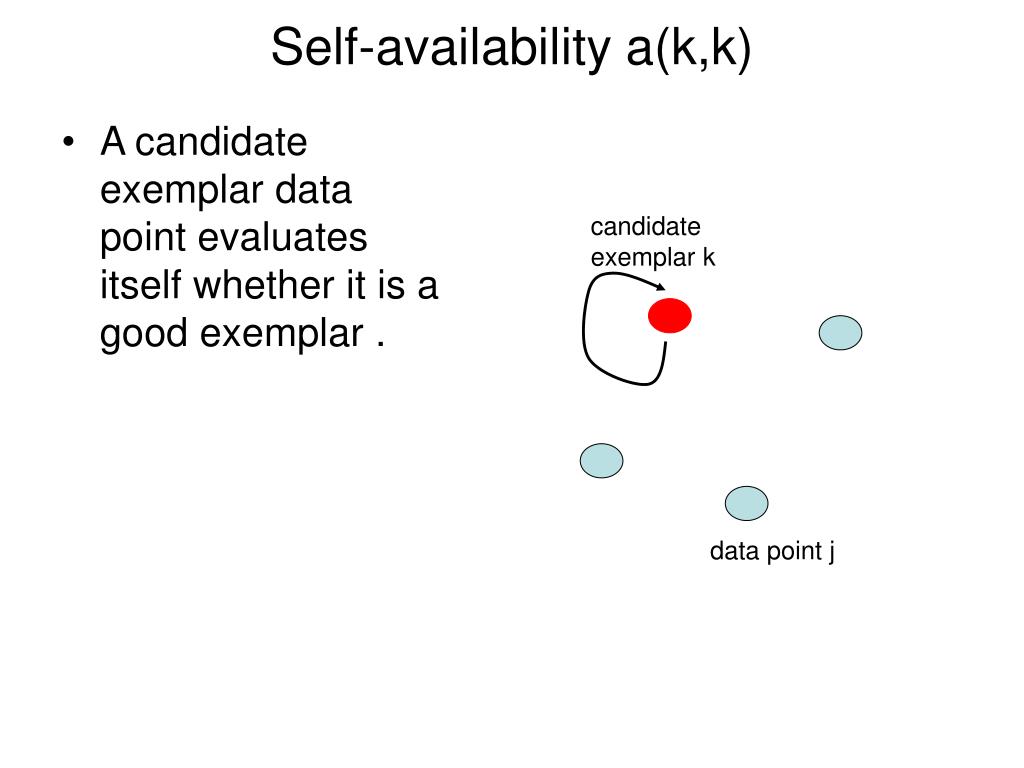 Self-availability a(k,k)

• A candidate exemplar data point evaluates itself whether it is a good exemplar .

candidate exemplar k

data point j